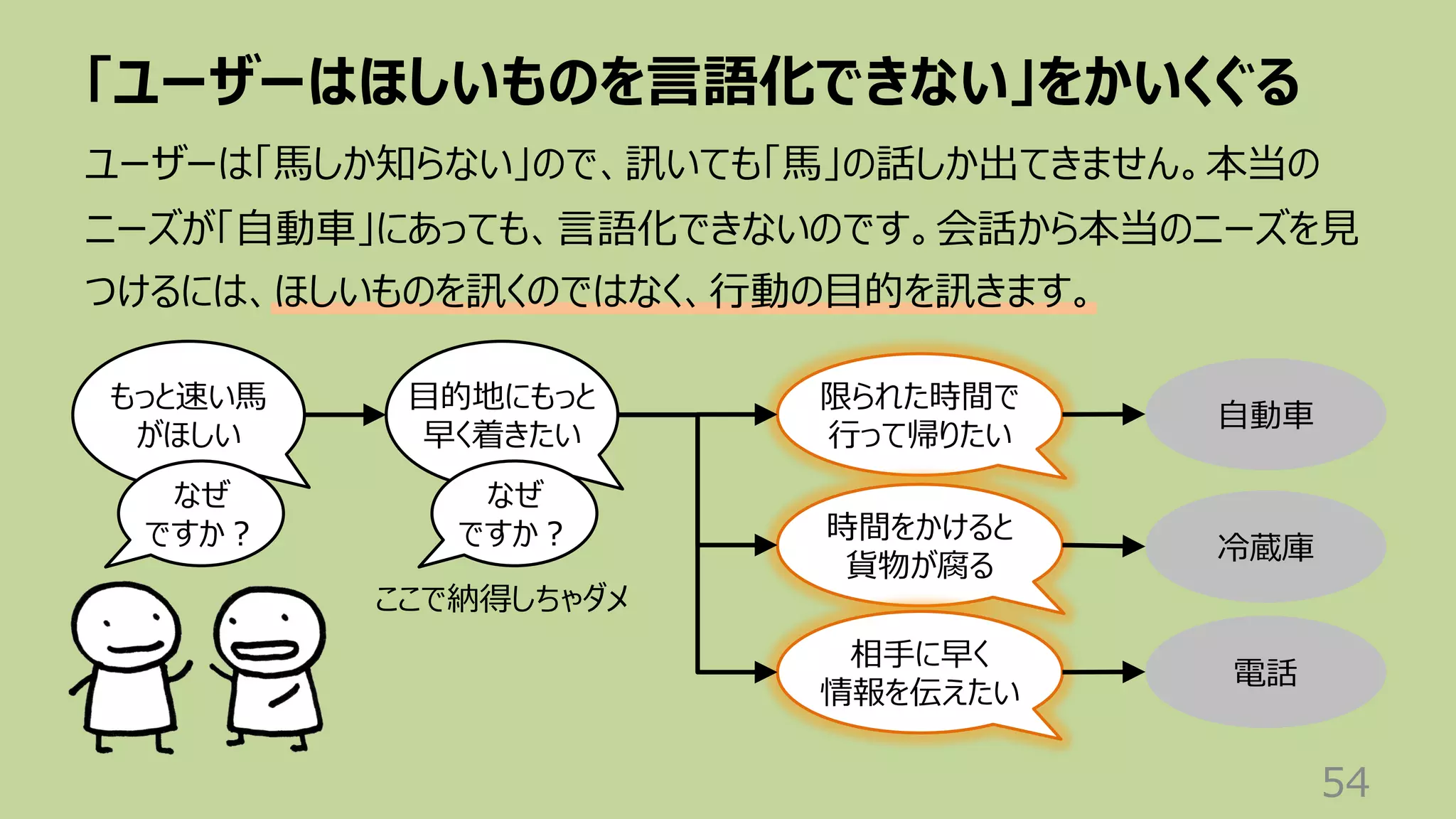 「ユーザーはほしいものを言語化できない」をかいくぐる

ユーザーは「馬しか知らない」ので、訊いても「馬」の話しか出てきません。本当のニーズが「自動車」にあっても、言語化できないのです。会話から本当のニーズを見つけるには、ほしいものを訊くのではなく、行動の目的を訊きます。

もっと速い馬がほしい

なぜですか？

目的地にもっと早く着きたい

なぜですか？

ここで納得しちゃダメ

限られた時間で行って帰りたい

時間をかけると貨物が腐る

相手に早く情報を伝えたい

自動車

冷蔵庫

電話

54